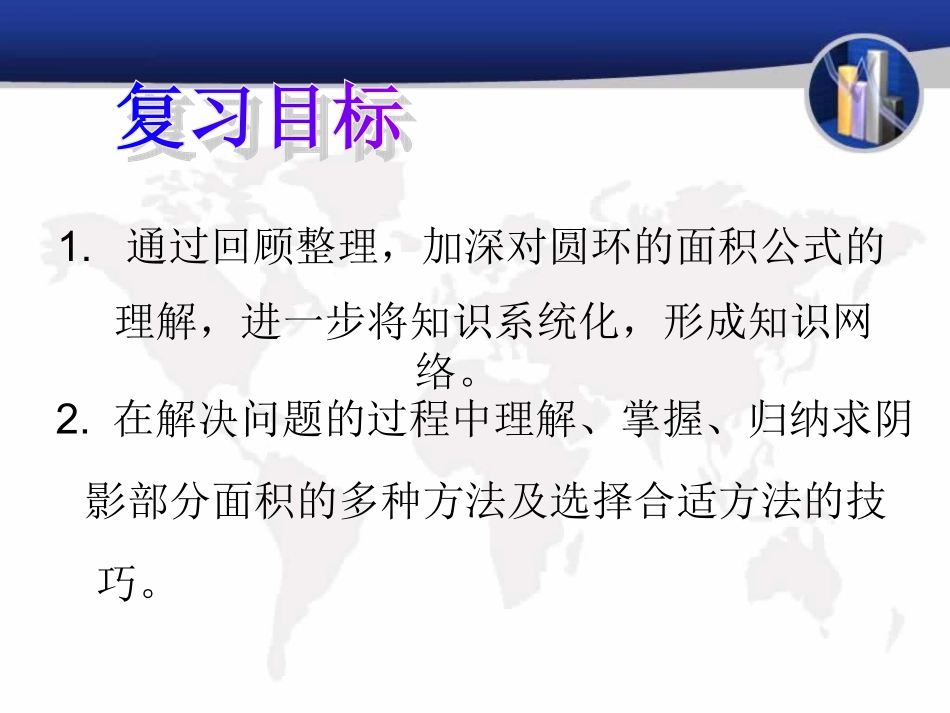 复习目标

1. 通过回顾整理，加深对圆环的面积公式的理解，进一步将知识系统化，形成知识网络。

2. 在解决问题的过程中理解、掌握、归纳求阴影部分面积的多种方法及选择合适方法的技巧。